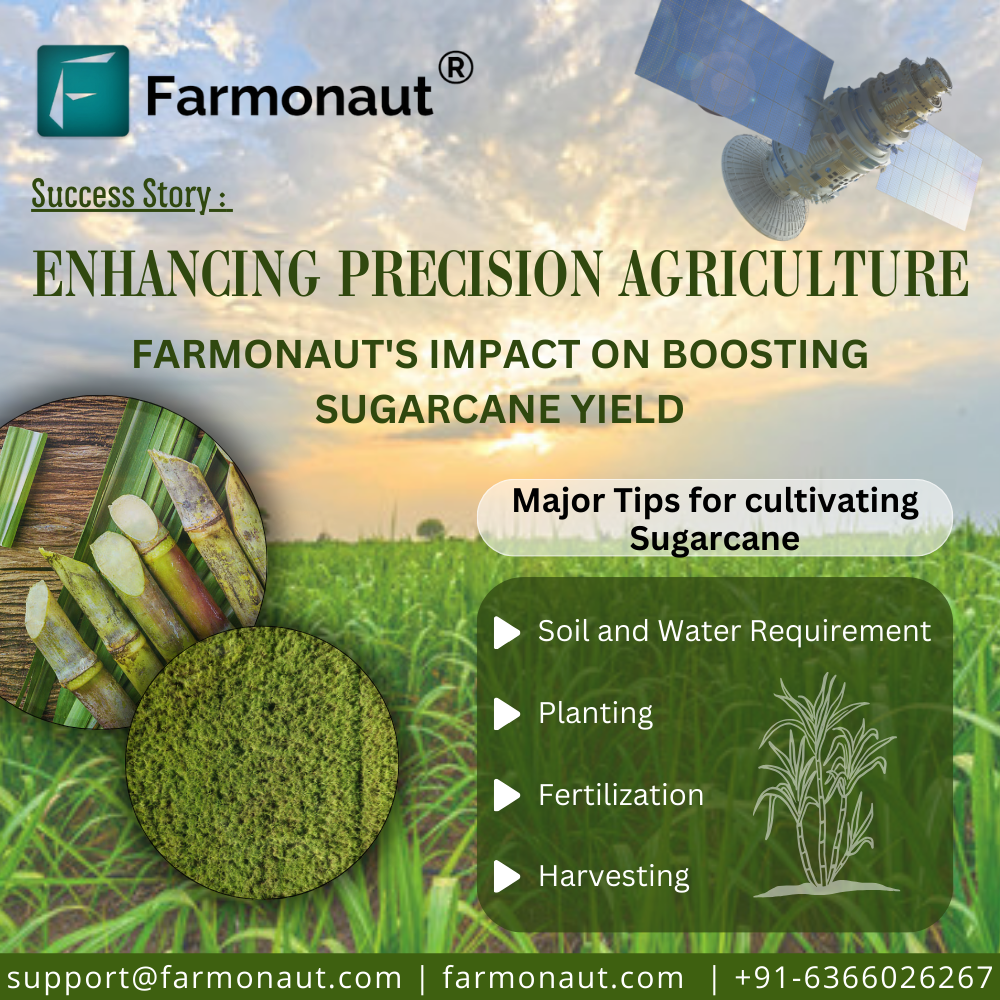 Farmonaut®

Success Story :

ENHANCING PRECISION AGRICULTURE

FARMONAUT'S IMPACT ON BOOSTING SUGARCANE YIELD

Major Tips for cultivating Sugarcane

Soil and Water Requirement

Planting

Fertilization

Harvesting

support@farmonaut.com | farmonaut.com | +91-6366026267